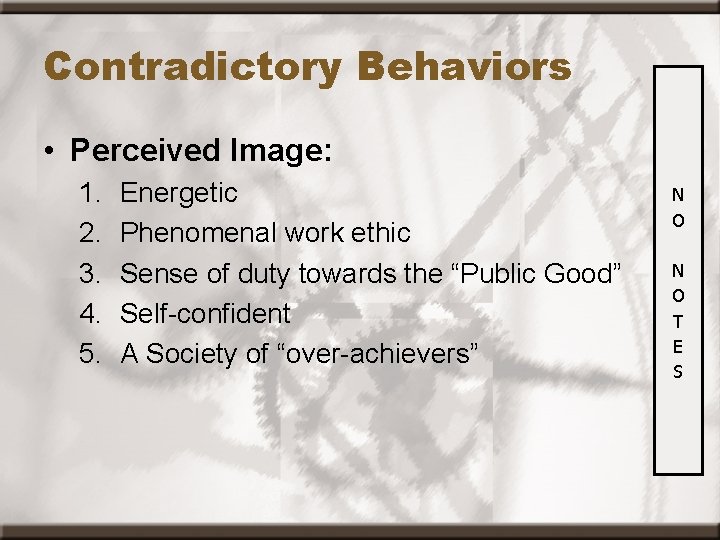 Contradictory Behaviors

• Perceived Image:
1. Energetic
2. Phenomenal work ethic
3. Sense of duty towards the “Public Good”
4. Self-confident
5. A Society of “over-achievers”

NO NOTES